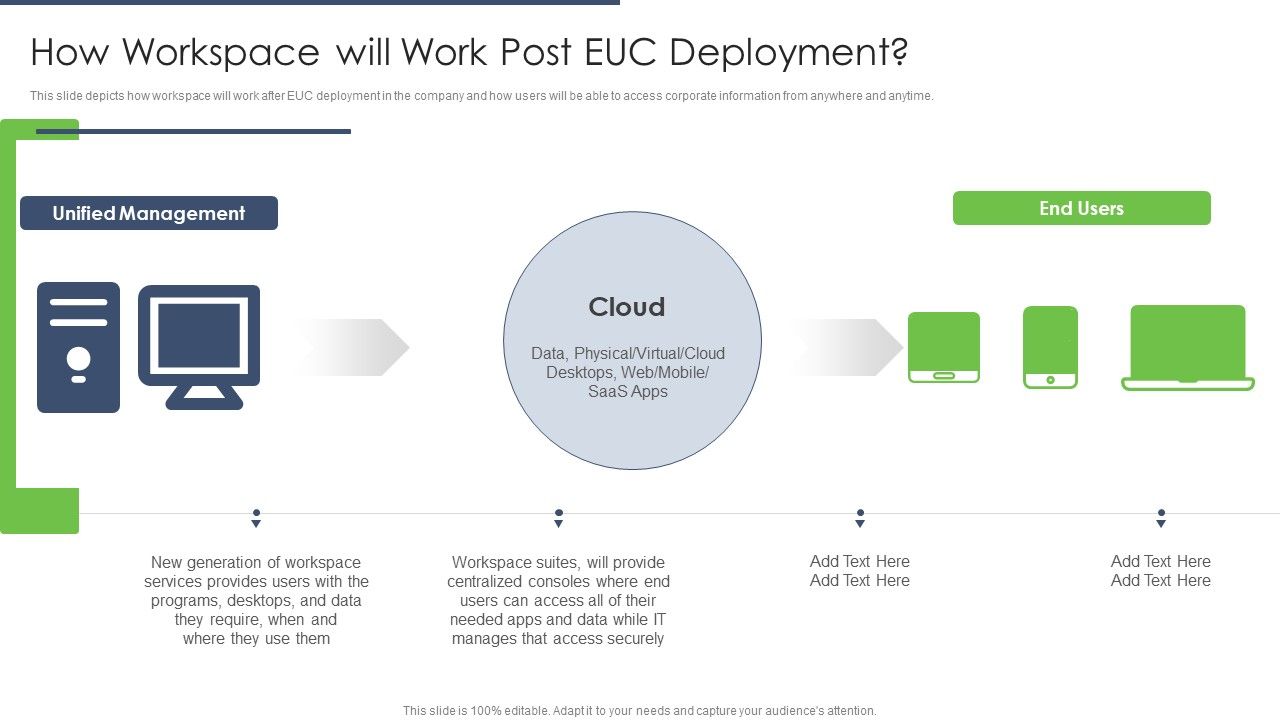 How Workspace will Work Post EUC Deployment?

This slide depicts how workspace will work after EUC deployment in the company and how users will be able to access corporate information from anywhere and anytime.

Unified Management

Cloud

Data, Physical/Virtual/Cloud Desktops, Web/Mobile/ SaaS Apps

End Users

New generation of workspace services provides users with the programs, desktops, and data they require, when and where they use them

Workspace suites, will provide centralized consoles where end users can access all of their needed apps and data while IT manages that access securely

Add Text Here
Add Text Here

Add Text Here
Add Text Here

This slide is 100% editable. Adapt it to your needs and capture your audience's attention.